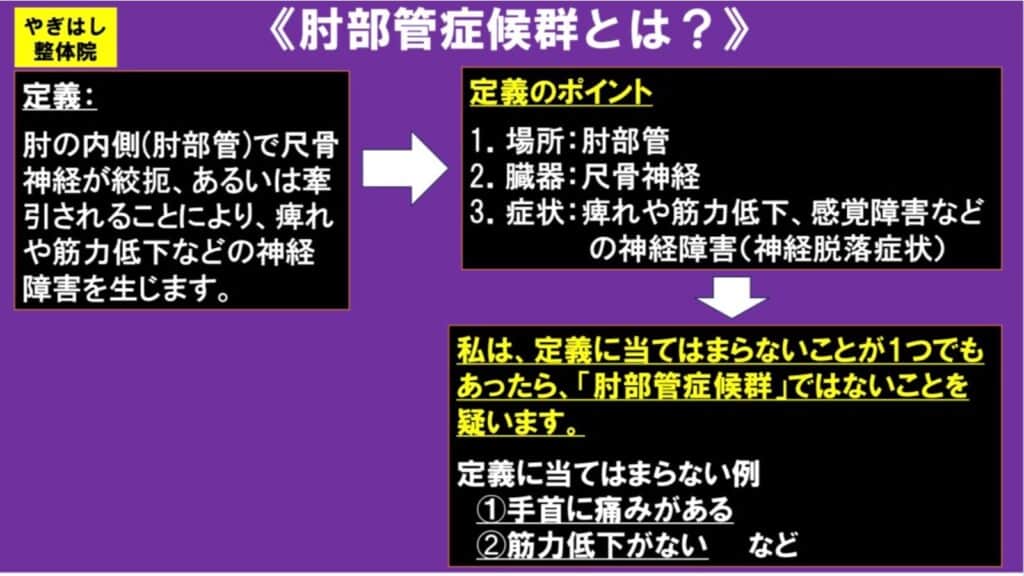 やぎはし
整体院

《肘部管症候群とは？》

定義：

肘の内側(肘部管)で尺骨神経が絞扼、あるいは牽引されることにより、痺れや筋力低下などの神経障害を生じます。

定義のポイント

1. 場所：肘部管
2. 臓器：尺骨神経
3. 症状：痺れや筋力低下、感覚障害などの神経障害(神経脱落症状)

私は、定義に当てはまらないことが1つでもあったら、「肘部管症候群」ではないことを疑います。

定義に当てはまらない例
①手首に痛みがある
②筋力低下がない　など